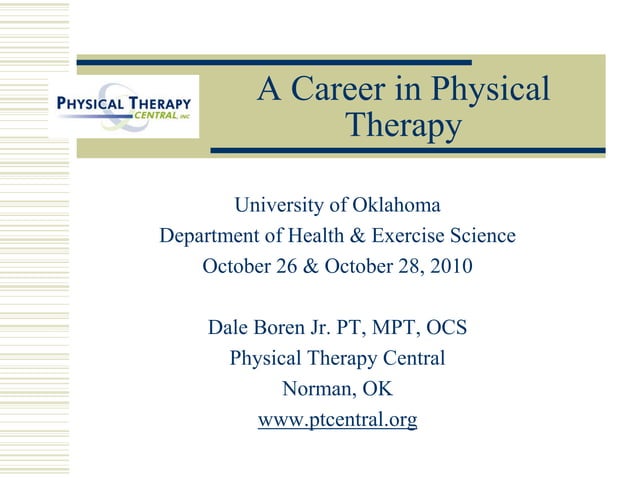 PHYSICAL THERAPY CENTRAL, INC

A Career in Physical Therapy

University of Oklahoma
Department of Health & Exercise Science
October 26 & October 28, 2010

Dale Boren Jr. PT, MPT, OCS
Physical Therapy Central
Norman, OK
www.ptcentral.org